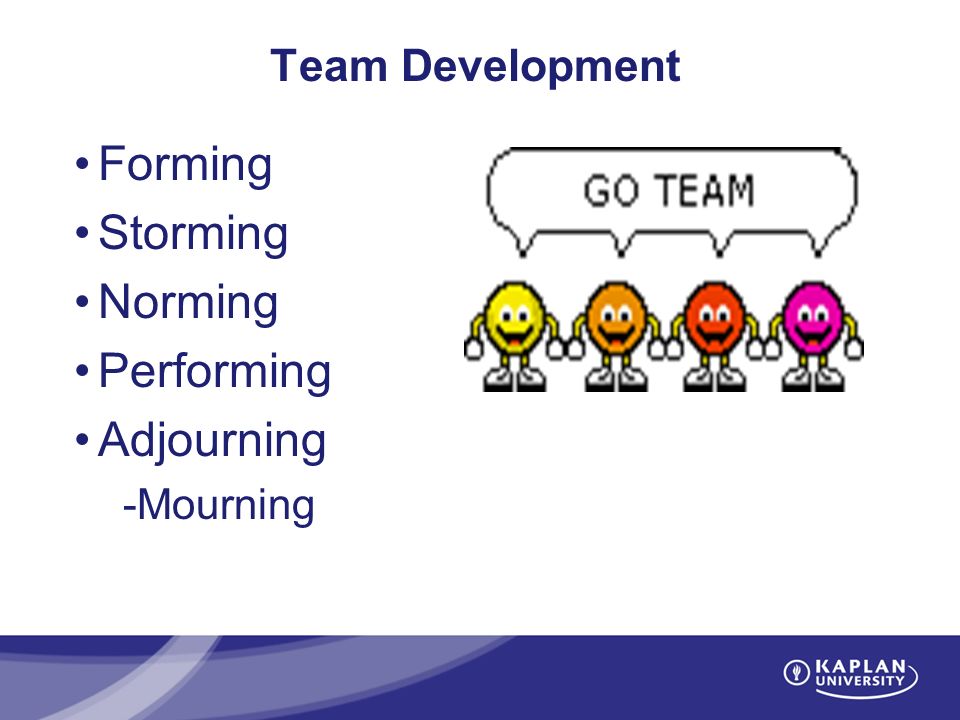 Team Development

• Forming
• Storming
• Norming
• Performing
• Adjourning
-Mourning

GO TEAM

KAPLAN UNIVERSITY